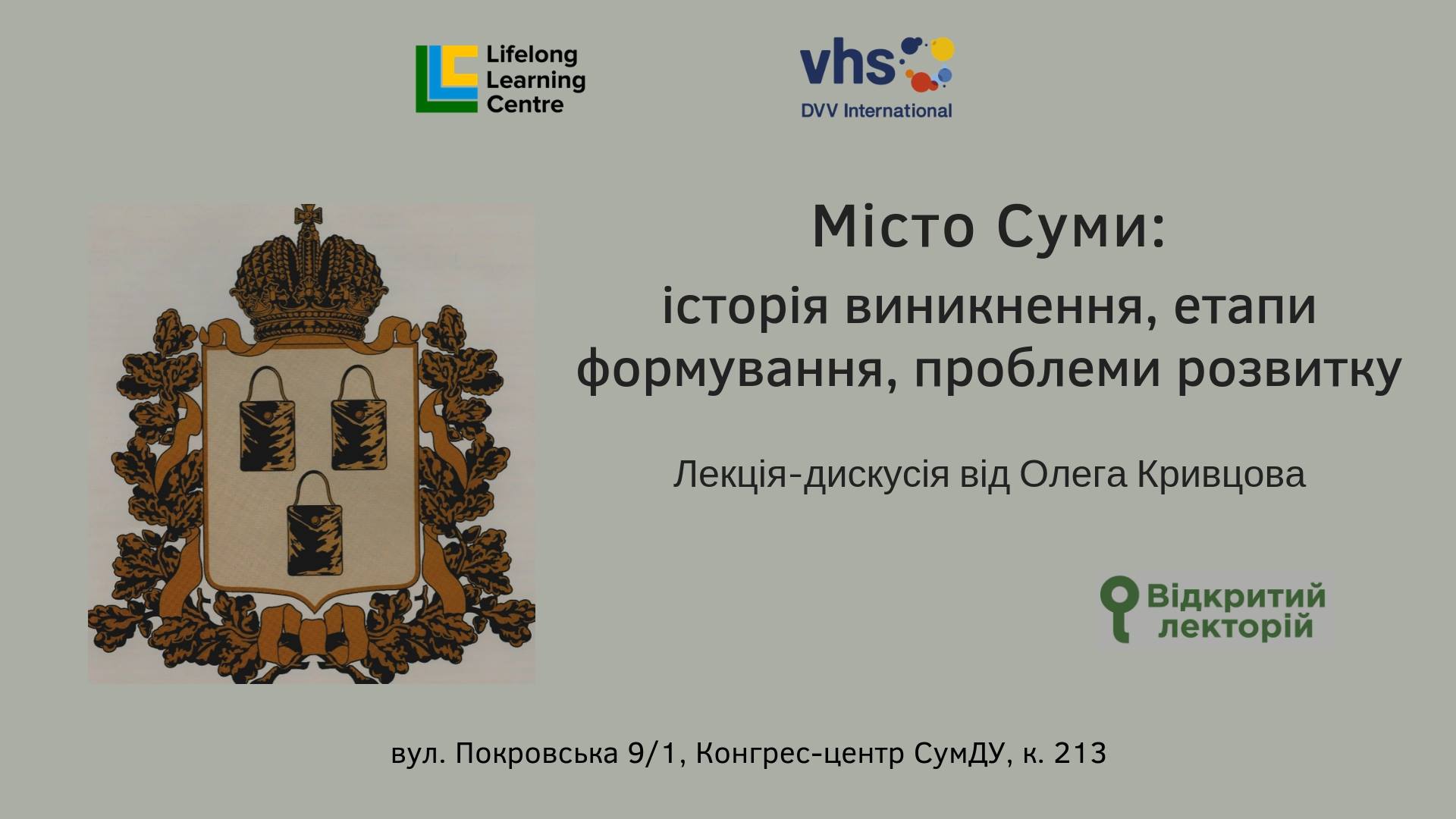 Lifelong Learning Centre

vhs
DVV International

Місто Суми:
історія виникнення, етапи формування, проблеми розвитку

Лекція-дискусія від Олега Кривцова

Відкритий лекторій

вул. Покровська 9/1, Конгрес-центр СумДУ, к. 213